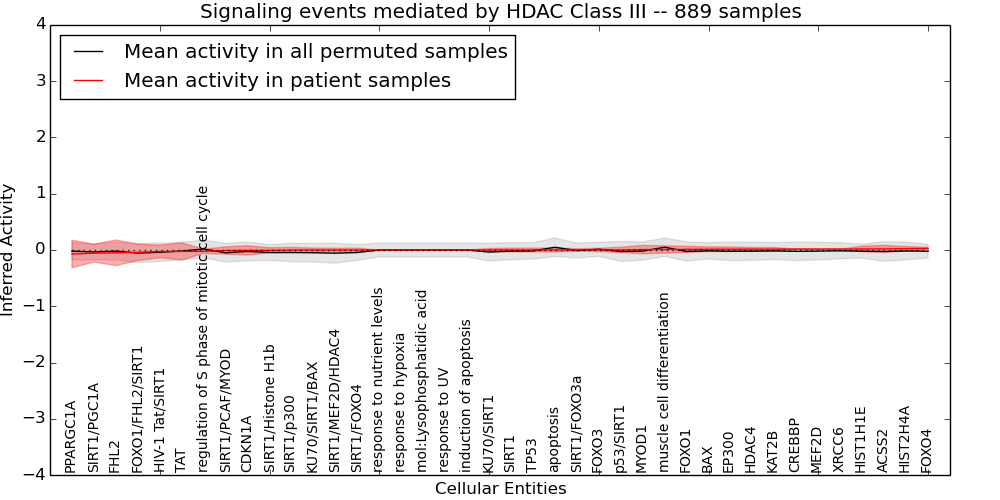 Signaling events mediated by HDAC Class III -- 889 samples

Mean activity in all permuted samples
Mean activity in patient samples

Inferred Activity

4
3
2
1
0
−1
−2
−3
−4

PPARGC1A
SIRT1/PGC1A
FHL2
FOXO1/FHL2/SIRT1
HIV-1 Tat/SIRT1
TAT
regulation of S phase of mitotic cell cycle
SIRT1/PCAF/MYOD
CDKN1A
SIRT1/Histone H1b
SIRT1/p300
KU70/SIRT1/BAX
SIRT1/MEF2D/HDAC4
SIRT1/FOXO4
response to nutrient levels
response to hypoxia
mol:Lysophosphatidic acid
response to UV
induction of apoptosis
KU70/SIRT1
SIRT1
TP53
apoptosis
SIRT1/FOXO3a
FOXO3
p53/SIRT1
MYOD1
muscle cell differentiation
FOXO1
BAX
EP300
HDAC4
KAT2B
CREBBP
MEF2D
XRCC6
HIST1H1E
ACSS2
HIST2H4A
FOXO4

Cellular Entities